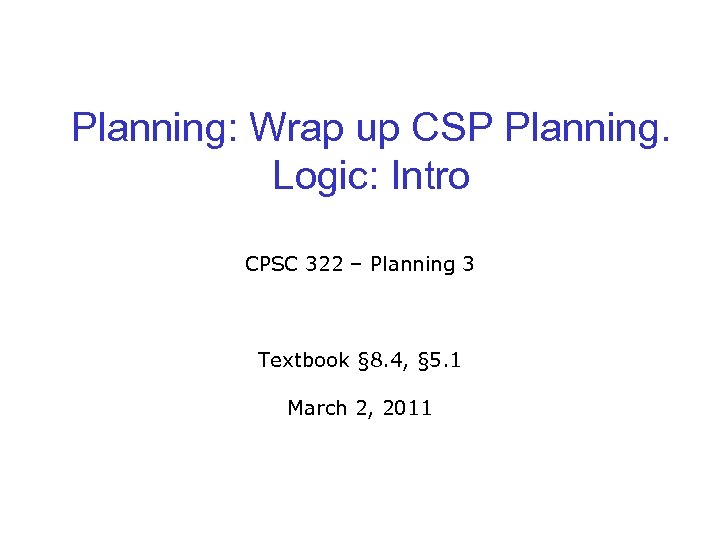 Planning: Wrap up CSP Planning.
Logic: Intro

CPSC 322 – Planning 3

Textbook §8.4, §5.1

March 2, 2011